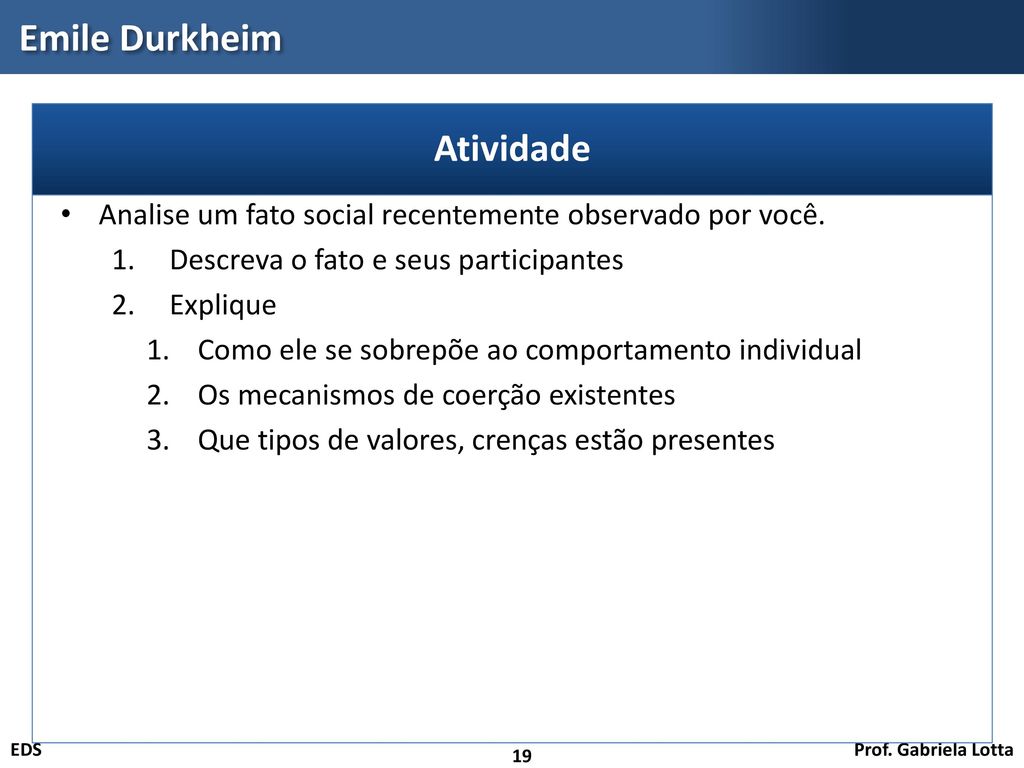 Emile Durkheim

Atividade

• Analise um fato social recentemente observado por você.
1. Descreva o fato e seus participantes
2. Explique
1. Como ele se sobrepõe ao comportamento individual
2. Os mecanismos de coerção existentes
3. Que tipos de valores, crenças estão presentes

EDS

19

Prof. Gabriela Lotta